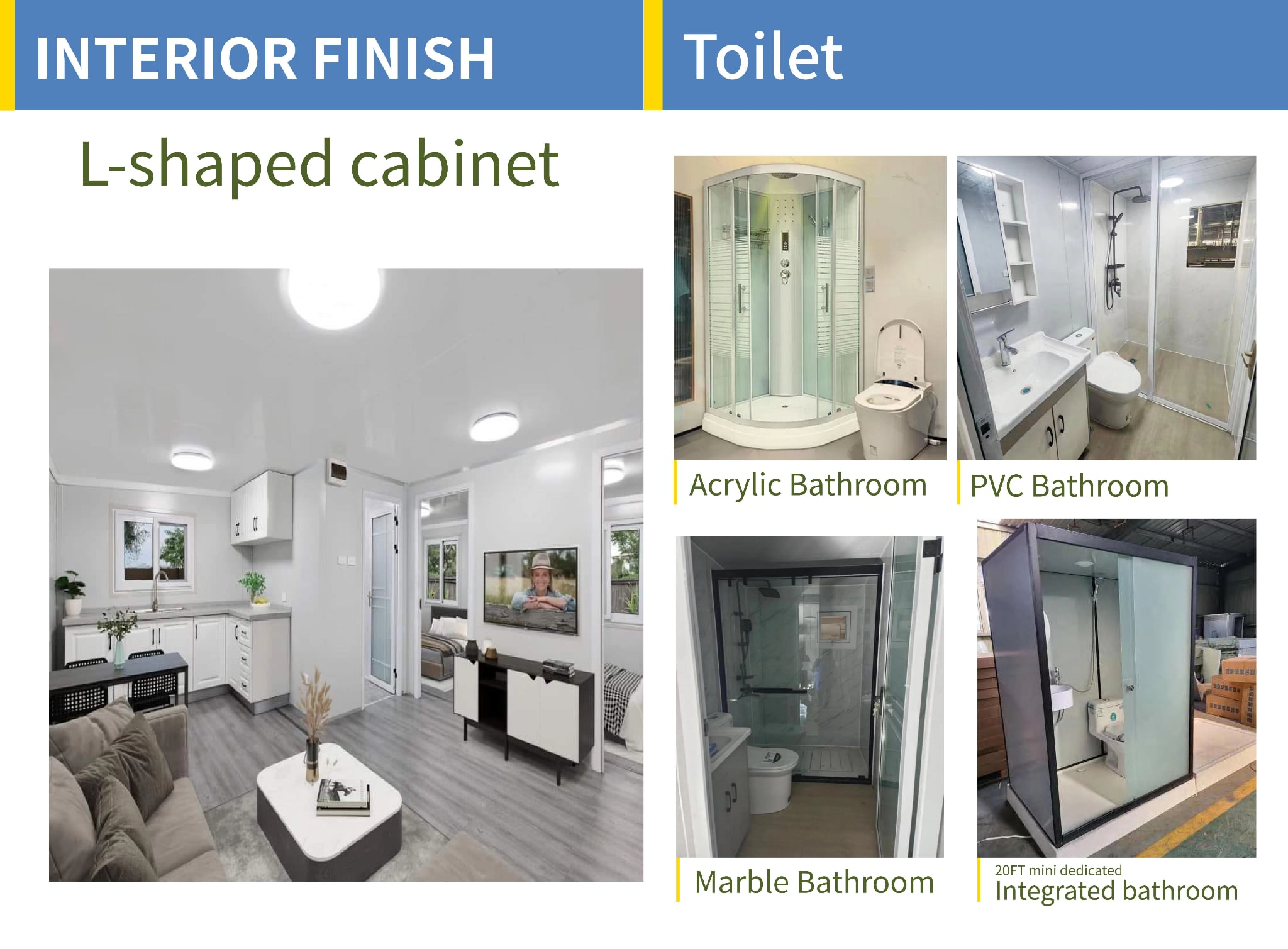 INTERIOR FINISH

L-shaped cabinet

Toilet

Acrylic Bathroom

PVC Bathroom

Marble Bathroom

20FT mini dedicated
Integrated bathroom